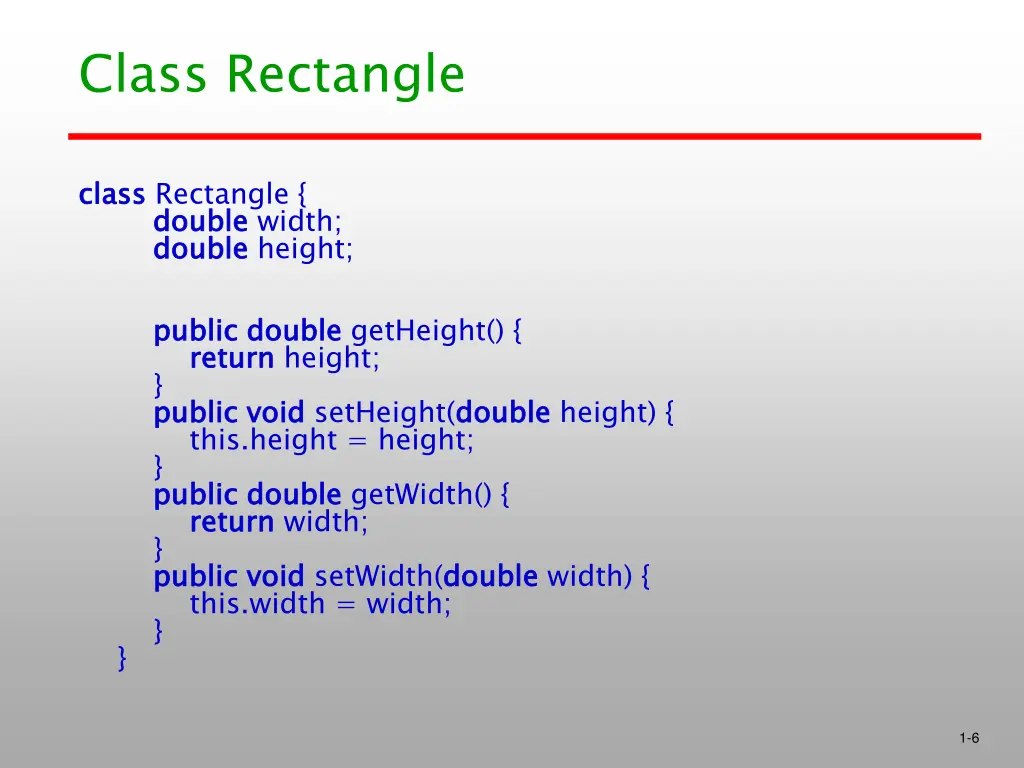 Class Rectangle

class Rectangle {
    double width;
    double height;

    public double getHeight() {
        return height;
    }
    public void setHeight(double height) {
        this.height = height;
    }
    public double getWidth() {
        return width;
    }
    public void setWidth(double width) {
        this.width = width;
    }
}

1-6